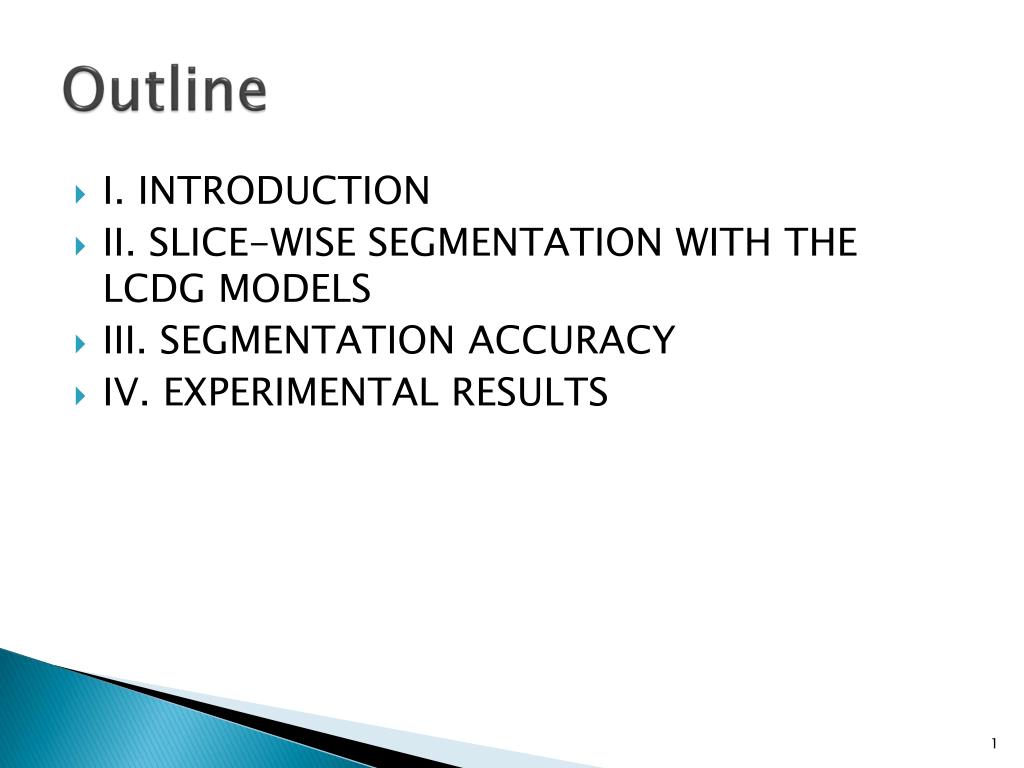 Outline

I. INTRODUCTION
II. SLICE-WISE SEGMENTATION WITH THE LCDG MODELS
III. SEGMENTATION ACCURACY
IV. EXPERIMENTAL RESULTS

1